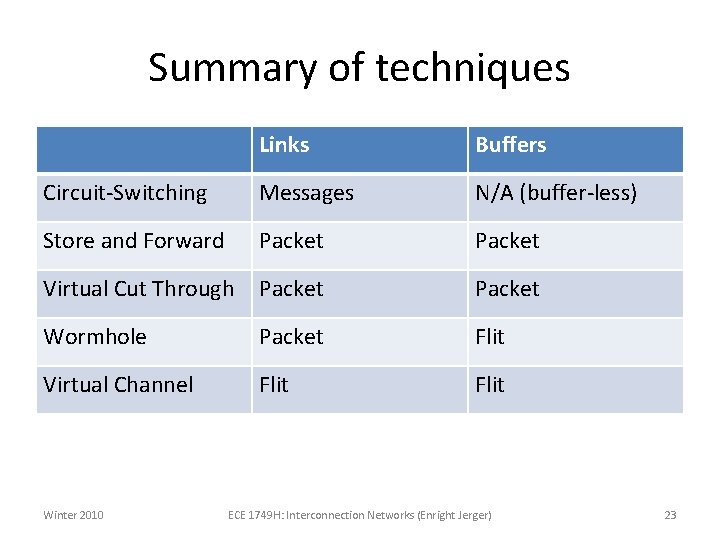 Summary of techniques

| | Links | Buffers |
|---|---|---|
| Circuit-Switching | Messages | N/A (buffer-less) |
| Store and Forward | Packet | Packet |
| Virtual Cut Through | Packet | Packet |
| Wormhole | Packet | Flit |
| Virtual Channel | Flit | Flit |

Winter 2010 ECE 1749H: Interconnection Networks (Enright Jerger) 23